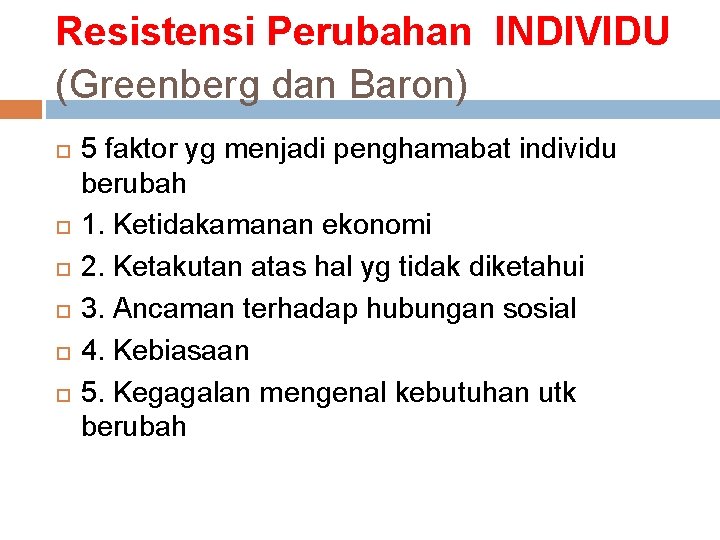 Resistensi Perubahan INDIVIDU (Greenberg dan Baron)

5 faktor yg menjadi penghamabat individu berubah

1. Ketidakamanan ekonomi

2. Ketakutan atas hal yg tidak diketahui

3. Ancaman terhadap hubungan sosial

4. Kebiasaan

5. Kegagalan mengenal kebutuhan utk berubah